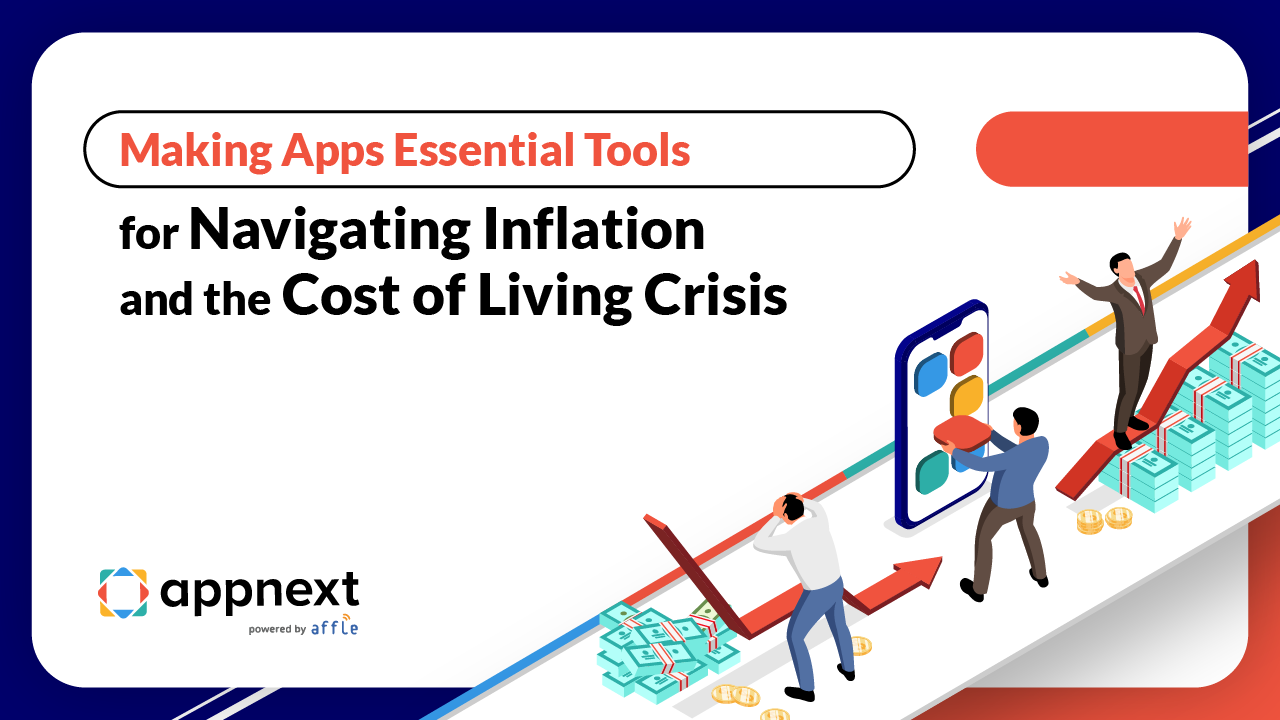 Making Apps Essential Tools

for Navigating Inflation and the Cost of Living Crisis

appnext
powered by affle